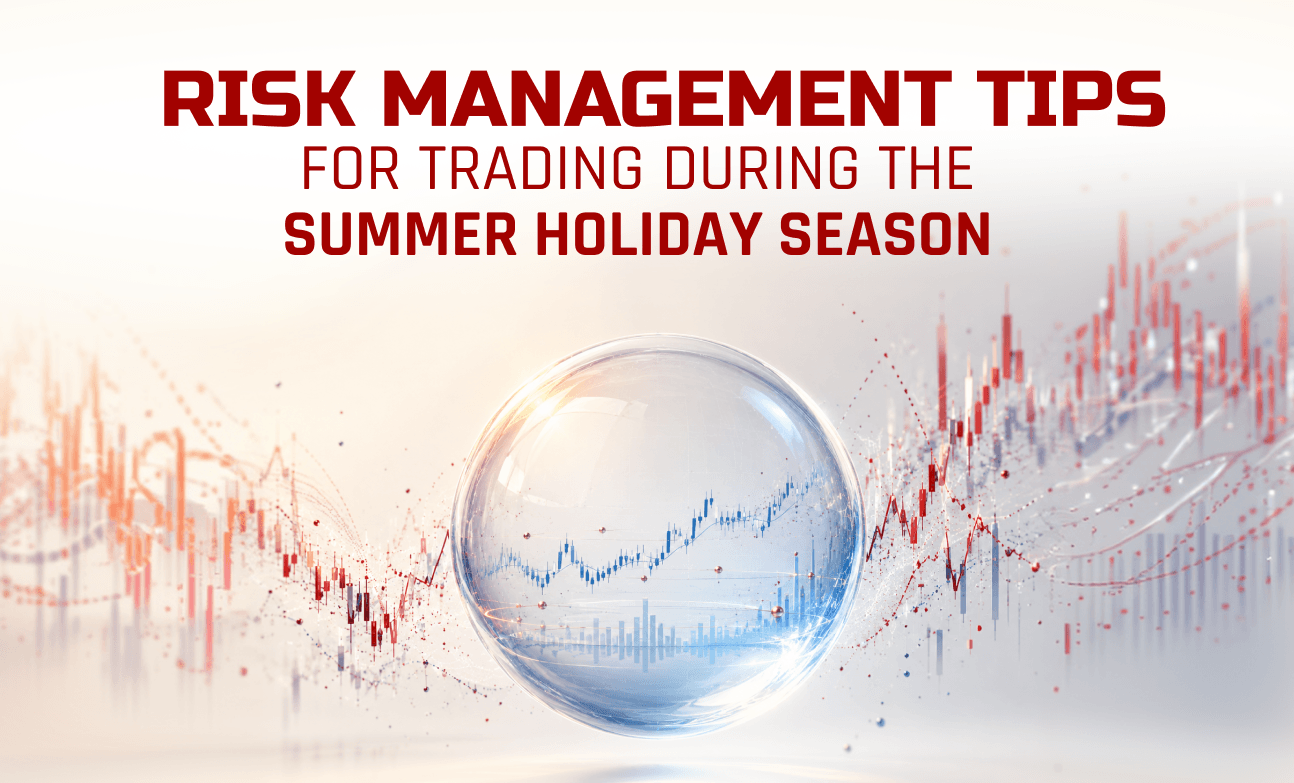 RISK MANAGEMENT TIPS
FOR TRADING DURING THE
SUMMER HOLIDAY SEASON